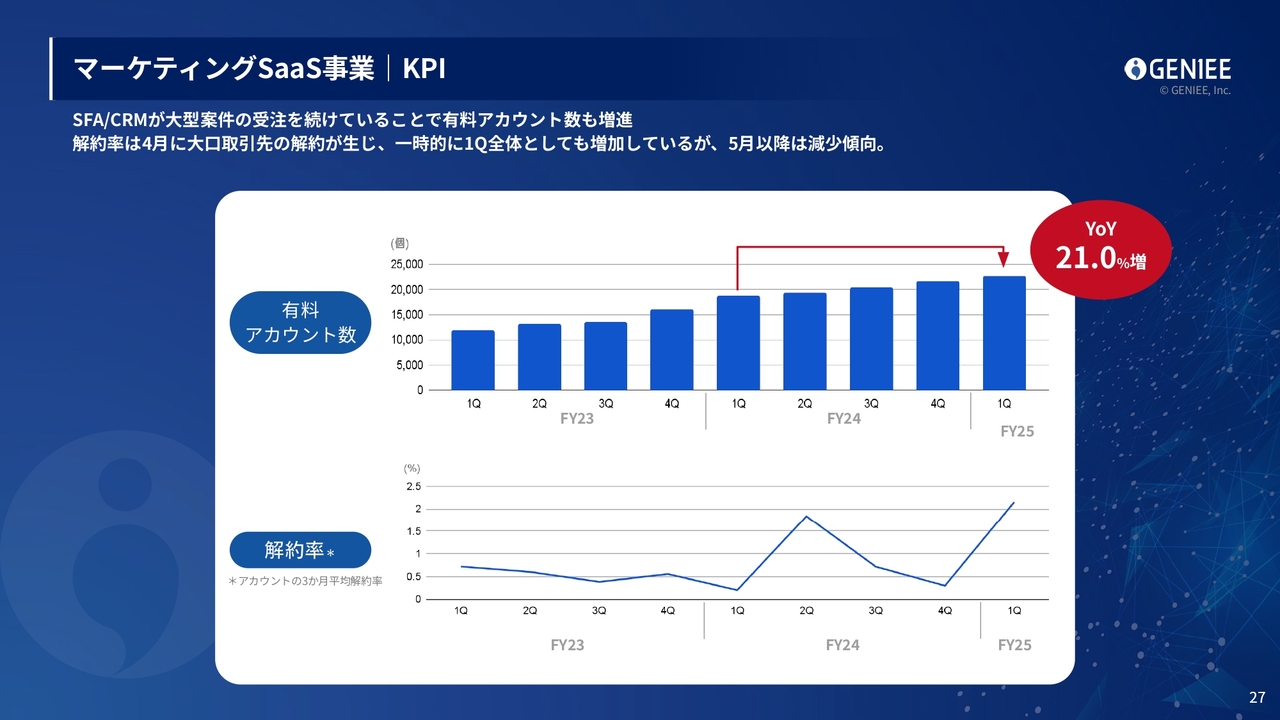 マーケティングSaaS事業｜KPI

GENIEE
© GENIEE, Inc.

SFA/CRMが大型案件の受注を続けていることで有料アカウント数も増進
解約率は4月に大口取引先の解約が生じ、一時的に1Q全体としても増加しているが、5月以降は減少傾向。

YoY
21.0%増

有料
アカウント数

(個)
25,000
20,000
15,000
10,000
5,000
0
1Q 2Q 3Q 4Q 1Q 2Q 3Q 4Q 1Q
FY23 FY24 FY25

解約率*
*アカウントの3か月平均解約率

(%)
2.5
2
1.5
1
0.5
0
1Q 2Q 3Q 4Q 1Q 2Q 3Q 4Q 1Q
FY23 FY24 FY25

27